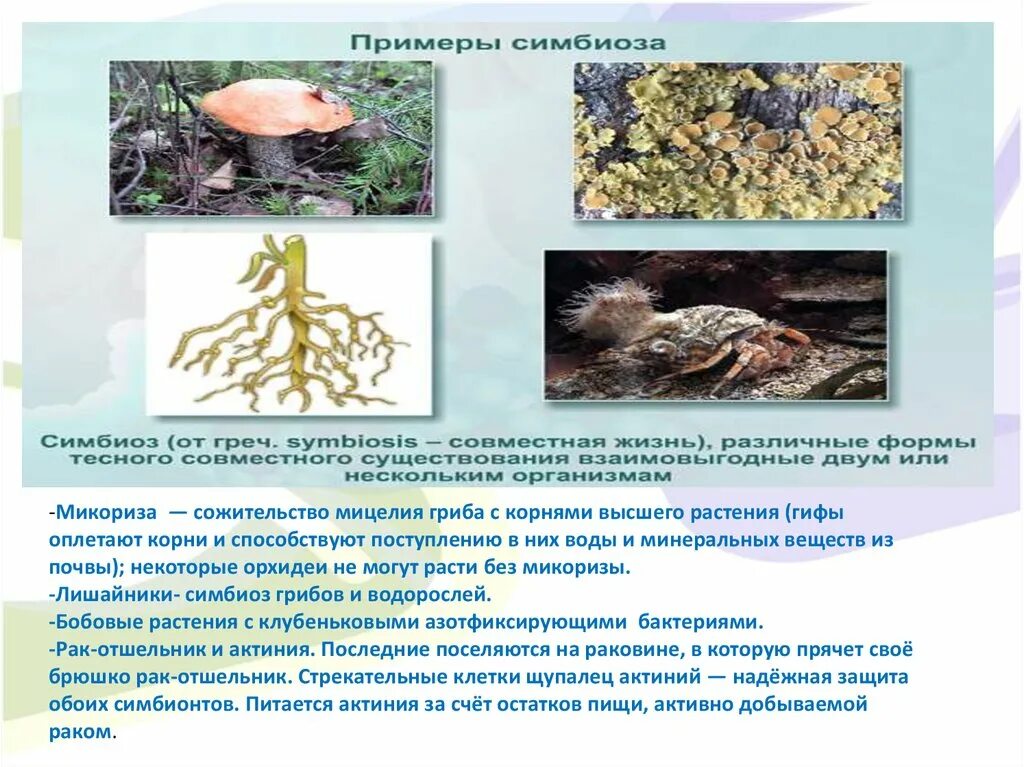 Примеры симбиоза

Симбиоз (от греч. symbiosis – совместная жизнь), различные формы тесного совместного существования взаимовыгодные двум или нескольким организмам

-Микориза — сожительство мицелия гриба с корнями высшего растения (гифы оплетают корни и способствуют поступлению в них воды и минеральных веществ из почвы); некоторые орхидеи не могут расти без микоризы.
-Лишайники- симбиоз грибов и водорослей.
-Бобовые растения с клубеньковыми азотфиксирующими бактериями.
-Рак-отшельник и актиния. Последние поселяются на раковине, в которую прячет своё брюшко рак-отшельник. Стрекательные клетки щупалец актиний — надёжная защита обоих симбионтов. Питается актиния за счёт остатков пищи, активно добываемой раком.